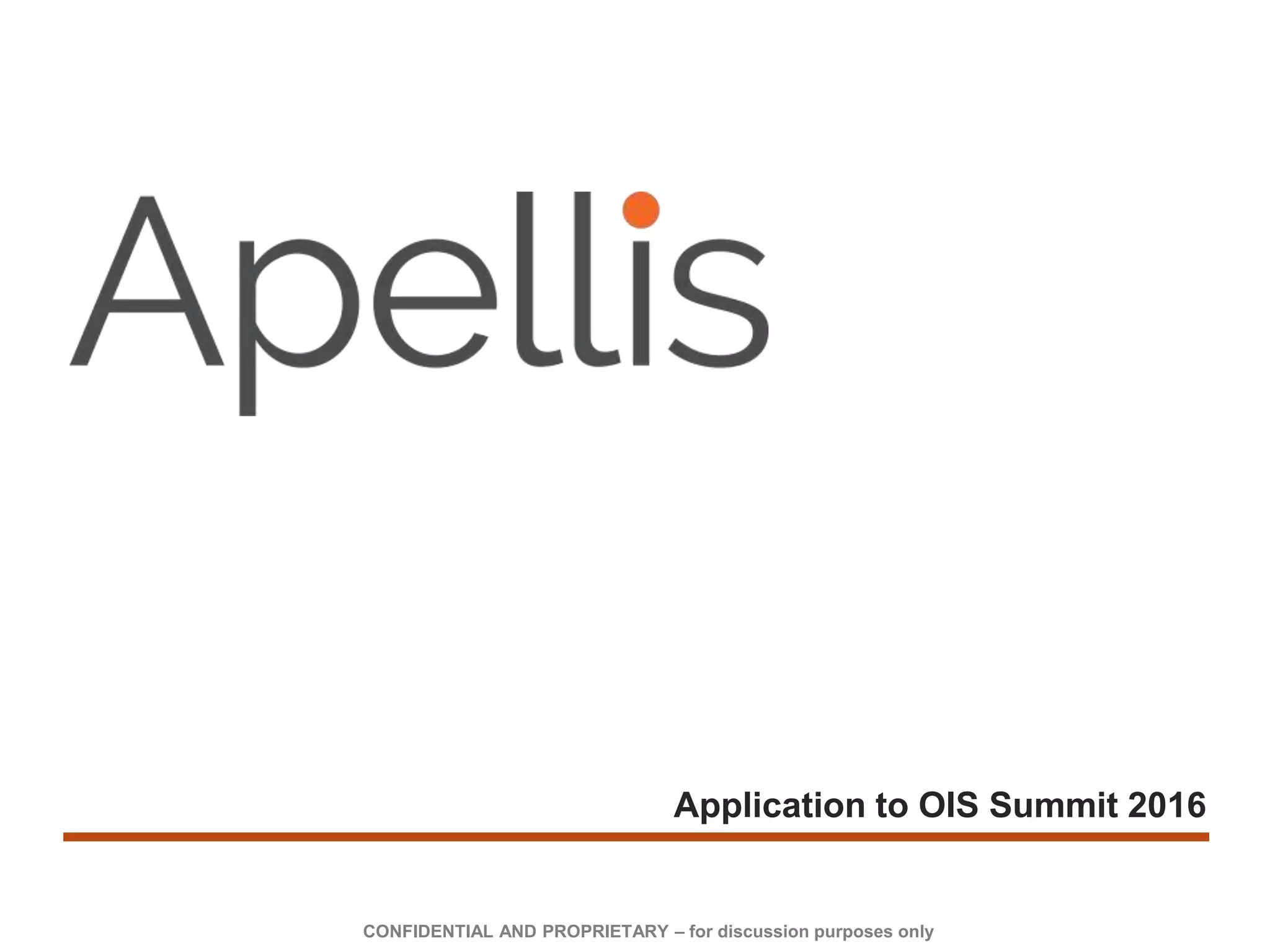 Apellis

Application to OIS Summit 2016

CONFIDENTIAL AND PROPRIETARY – for discussion purposes only